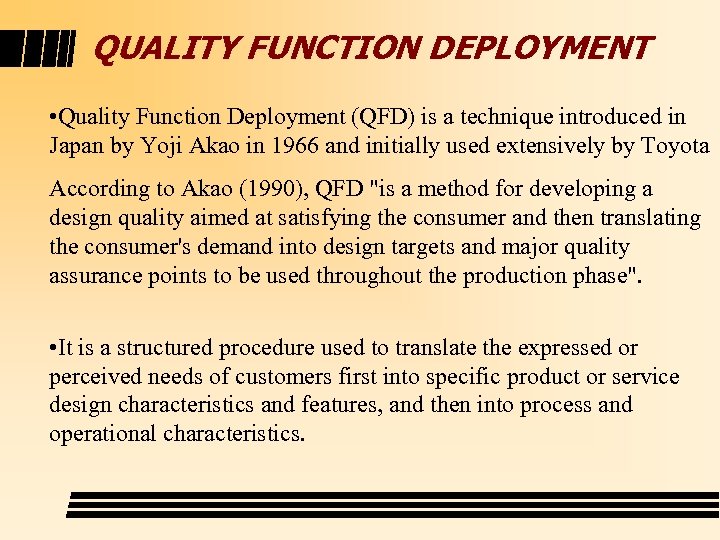 QUALITY FUNCTION DEPLOYMENT

•Quality Function Deployment (QFD) is a technique introduced in Japan by Yoji Akao in 1966 and initially used extensively by Toyota

According to Akao (1990), QFD "is a method for developing a design quality aimed at satisfying the consumer and then translating the consumer's demand into design targets and major quality assurance points to be used throughout the production phase".

•It is a structured procedure used to translate the expressed or perceived needs of customers first into specific product or service design characteristics and features, and then into process and operational characteristics.